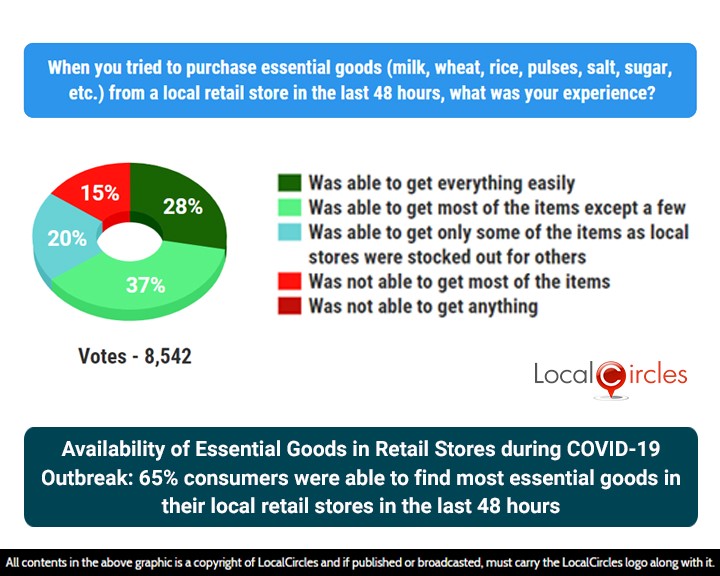 When you tried to purchase essential goods (milk, wheat, rice, pulses, salt, sugar, etc.) from a local retail store in the last 48 hours, what was your experience?

15%
28%
20%
37%

Was able to get everything easily
Was able to get most of the items except a few
Was able to get only some of the items as local stores were stocked out for others
Was not able to get most of the items
Was not able to get anything

Votes - 8,542

LocalCircles

Availability of Essential Goods in Retail Stores during COVID-19 Outbreak: 65% consumers were able to find most essential goods in their local retail stores in the last 48 hours

All contents in the above graphic is a copyright of LocalCircles and if published or broadcasted, must carry the LocalCircles logo along with it.